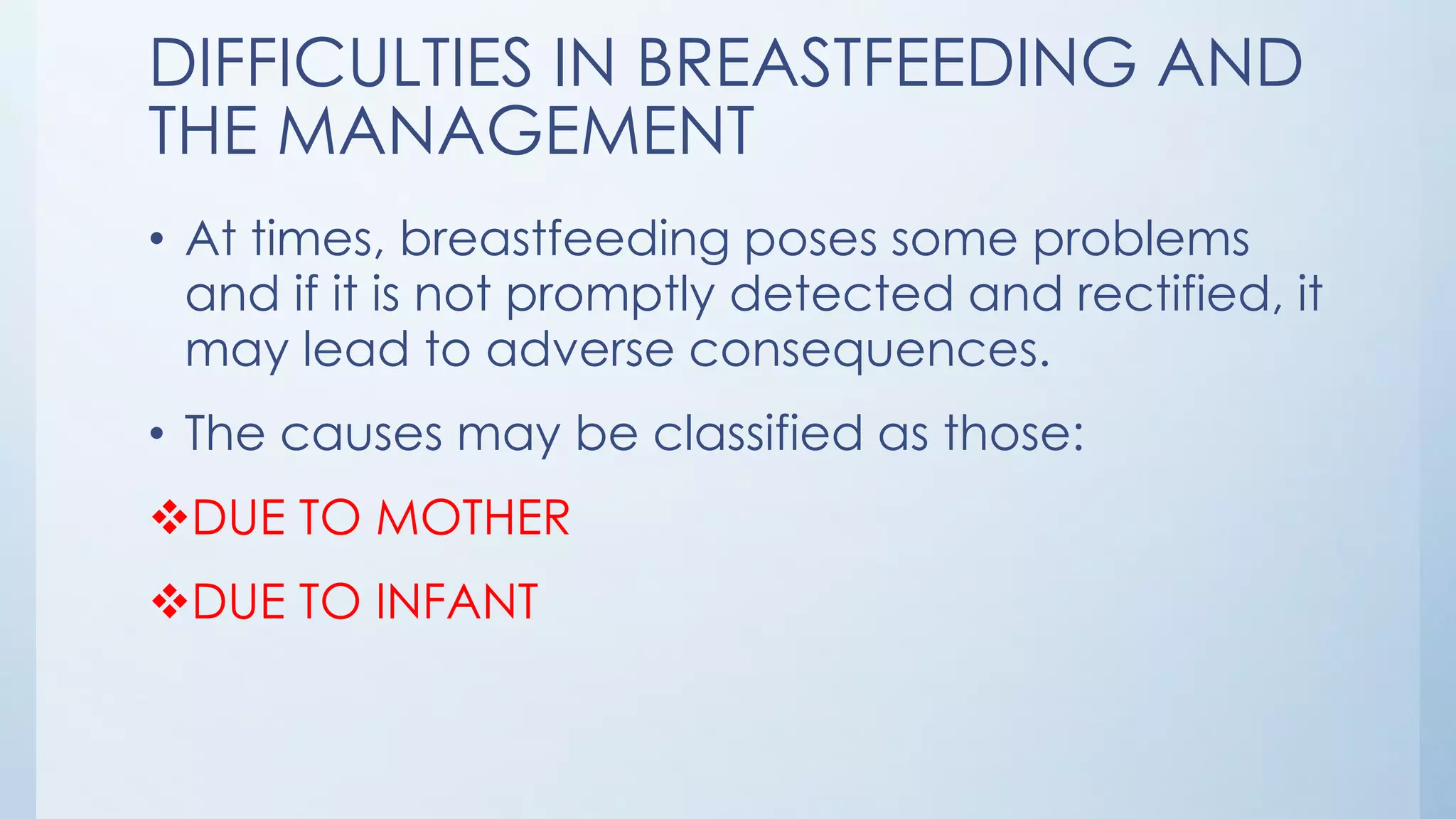 DIFFICULTIES IN BREASTFEEDING AND THE MANAGEMENT

• At times, breastfeeding poses some problems and if it is not promptly detected and rectified, it may lead to adverse consequences.

• The causes may be classified as those:

❖DUE TO MOTHER

❖DUE TO INFANT